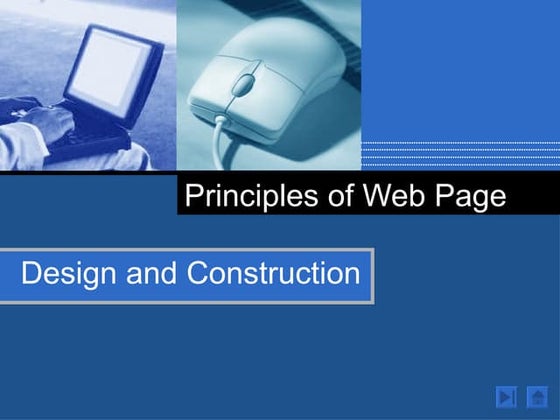 Principles of Web Page

Design and Construction